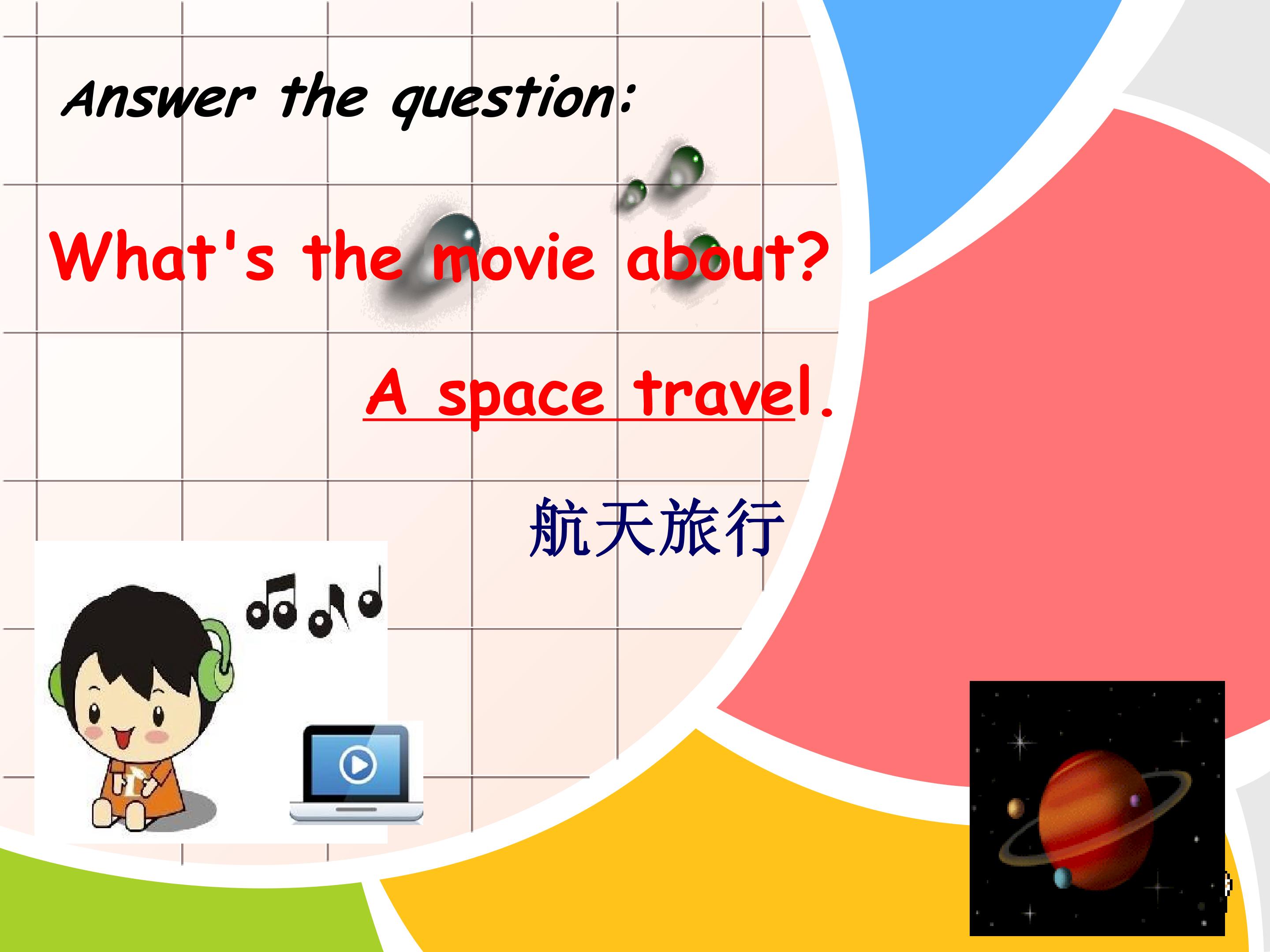 Answer the question:

What's the movie about?

A space travel.

航天旅行